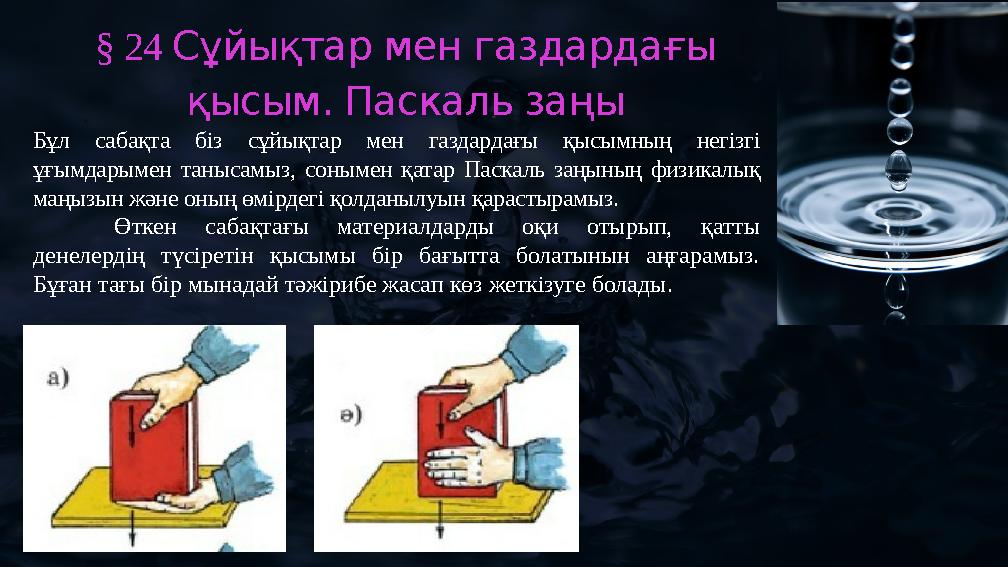 § 24 Сұйықтар мен газдардағы қысым. Паскаль заңы

Бұл сабақта біз сұйықтар мен газдардағы қысымның негізгі ұғымдарымен танысамыз, сонымен қатар Паскаль заңының физикалық маңызын және оның өмірдегі қолданылуын қарастырамыз.

Өткен сабақтағы материалдарды оқи отырып, қатты денелердің түсіретін қысымы бір бағытта болатынын аңғарамыз. Бұған тағы бір мынадай тәжірибе жасап көз жеткізуге болады.

а)

ә)